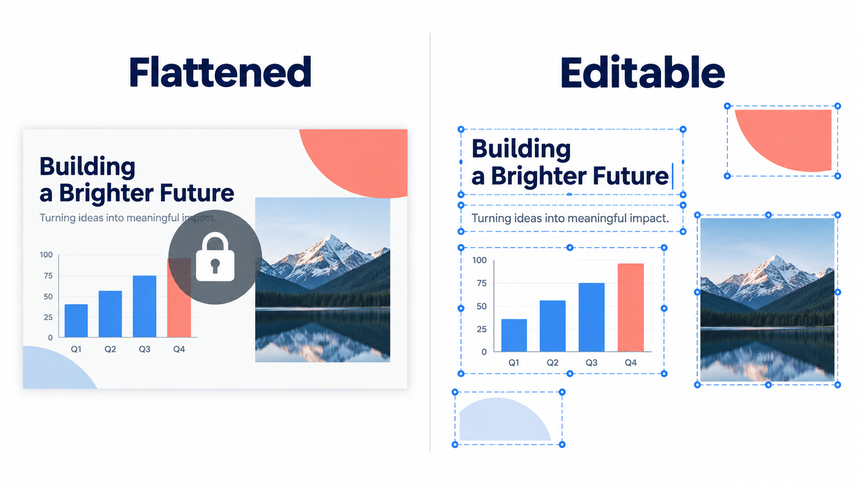 Flattened

Building
a Brighter Future

Turning ideas into meaningful impact.

100
75
50
25
0

Q1 Q2 Q3 Q4

Editable

Building
a Brighter Future

Turning ideas into meaningful impact.

100
75
50
25
0

Q1 Q2 Q3 Q4